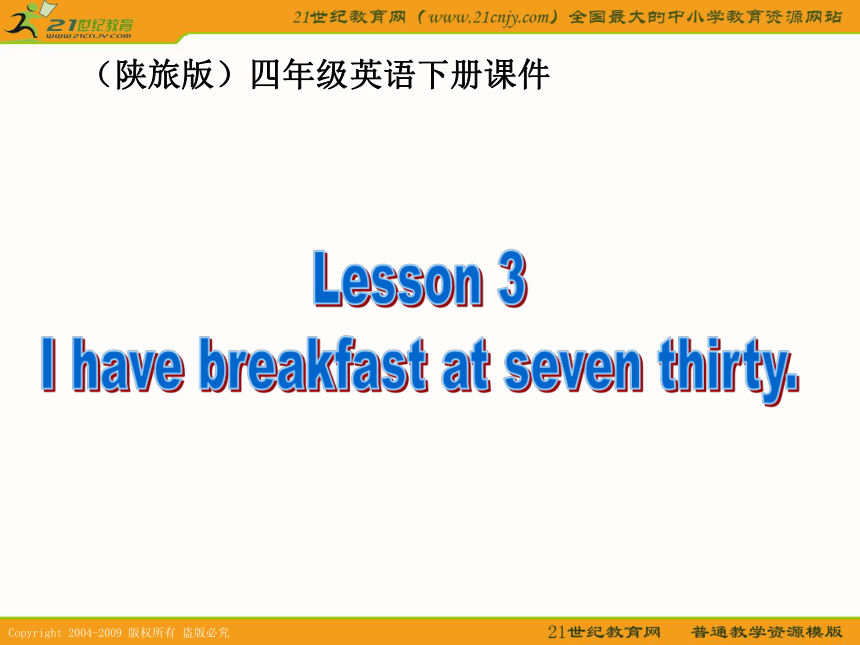 21世纪教育
www.21cnjy.com

21世纪教育网（www.21cnjy.com）全国最大的中小学教育资源网站

（陕旅版）四年级英语下册课件

Lesson 3
I have breakfast at seven thirty.

Copyright 2004-2009 版权所有 盗版必究

21世纪教育网　普通教学资源模版